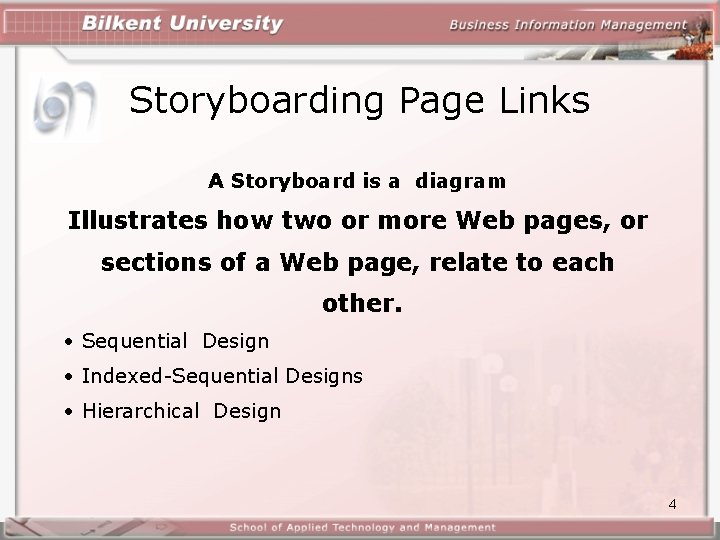 Bilkent University

Business Information Management

Storyboarding Page Links

A Storyboard is a diagram

Illustrates how two or more Web pages, or sections of a Web page, relate to each other.

• Sequential Design
• Indexed-Sequential Designs
• Hierarchical Design

4

School of Applied Technology and Management